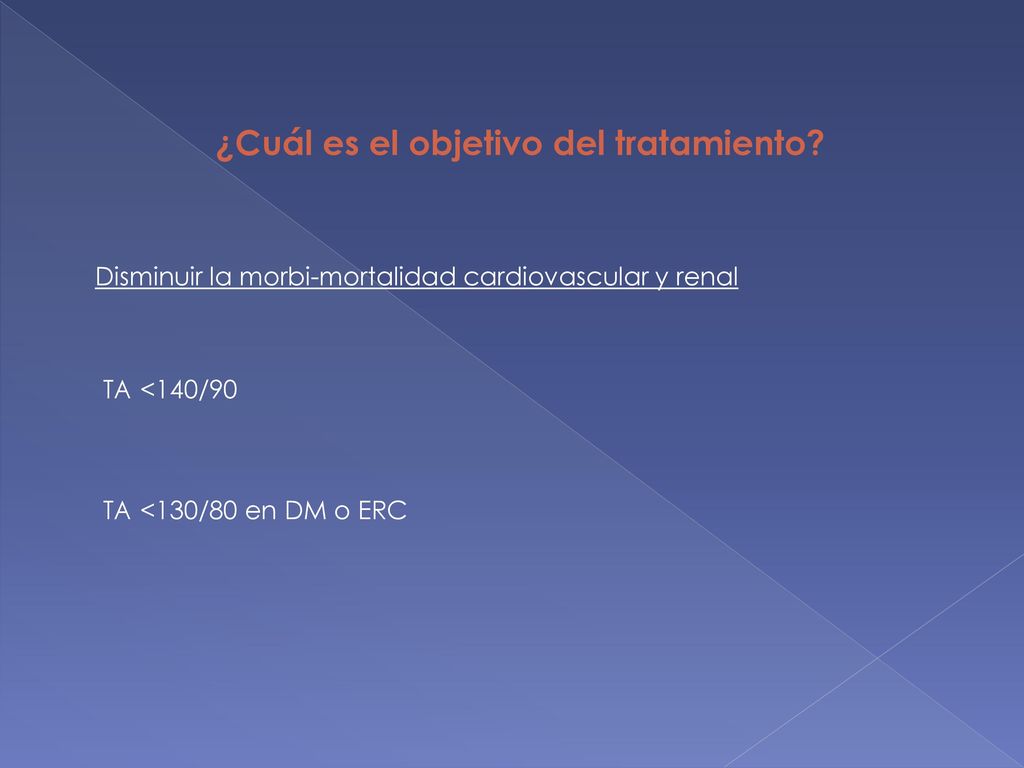 ¿Cuál es el objetivo del tratamiento?

Disminuir la morbi-mortalidad cardiovascular y renal

TA <140/90

TA <130/80 en DM o ERC